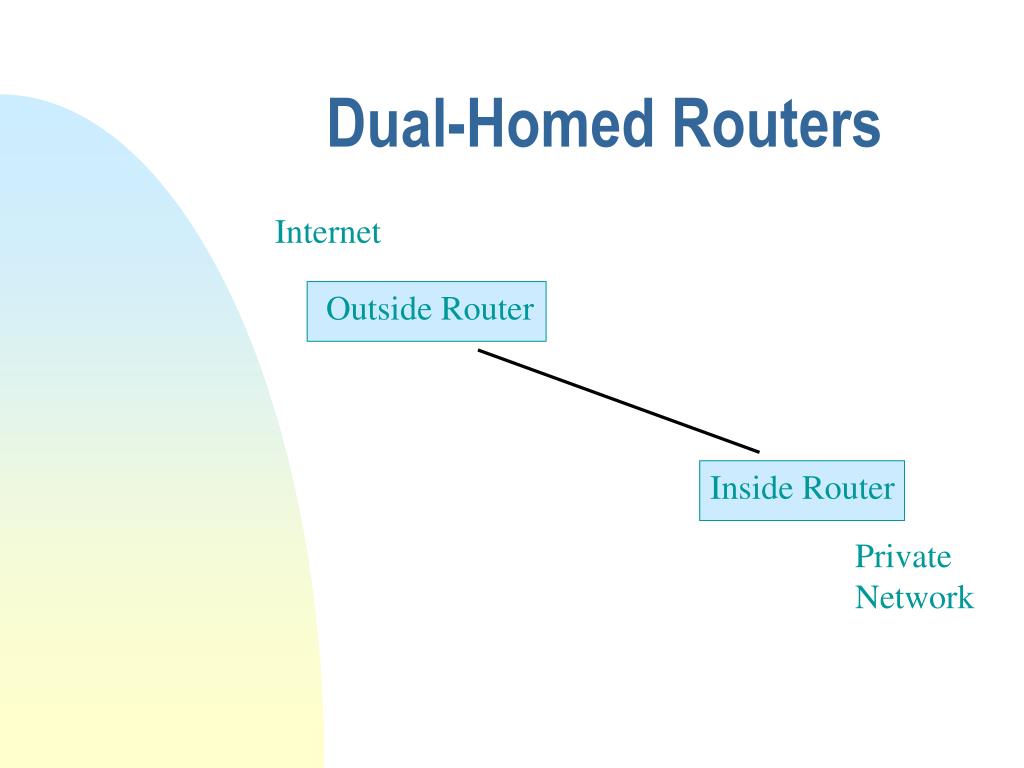 Dual-Homed Routers

Internet

Outside Router

Inside Router

Private Network